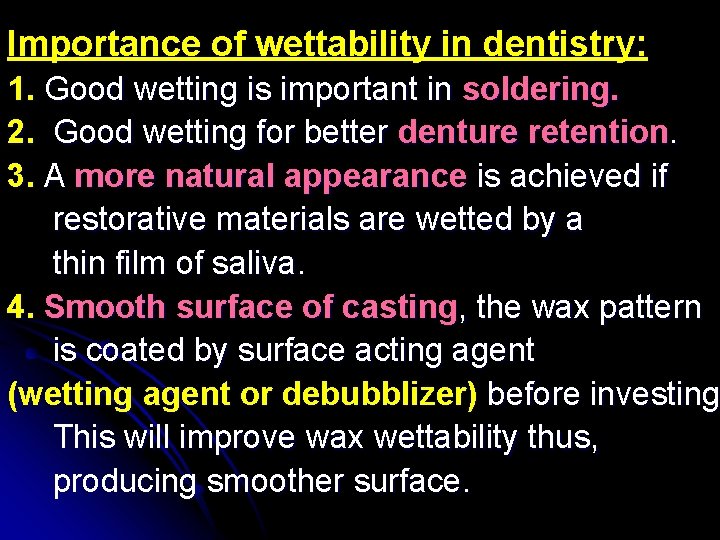 Importance of wettability in dentistry:

1. Good wetting is important in soldering.

2. Good wetting for better denture retention.

3. A more natural appearance is achieved if restorative materials are wetted by a thin film of saliva.

4. Smooth surface of casting, the wax pattern is coated by surface acting agent (wetting agent or debubblizer) before investing This will improve wax wettability thus, producing smoother surface.